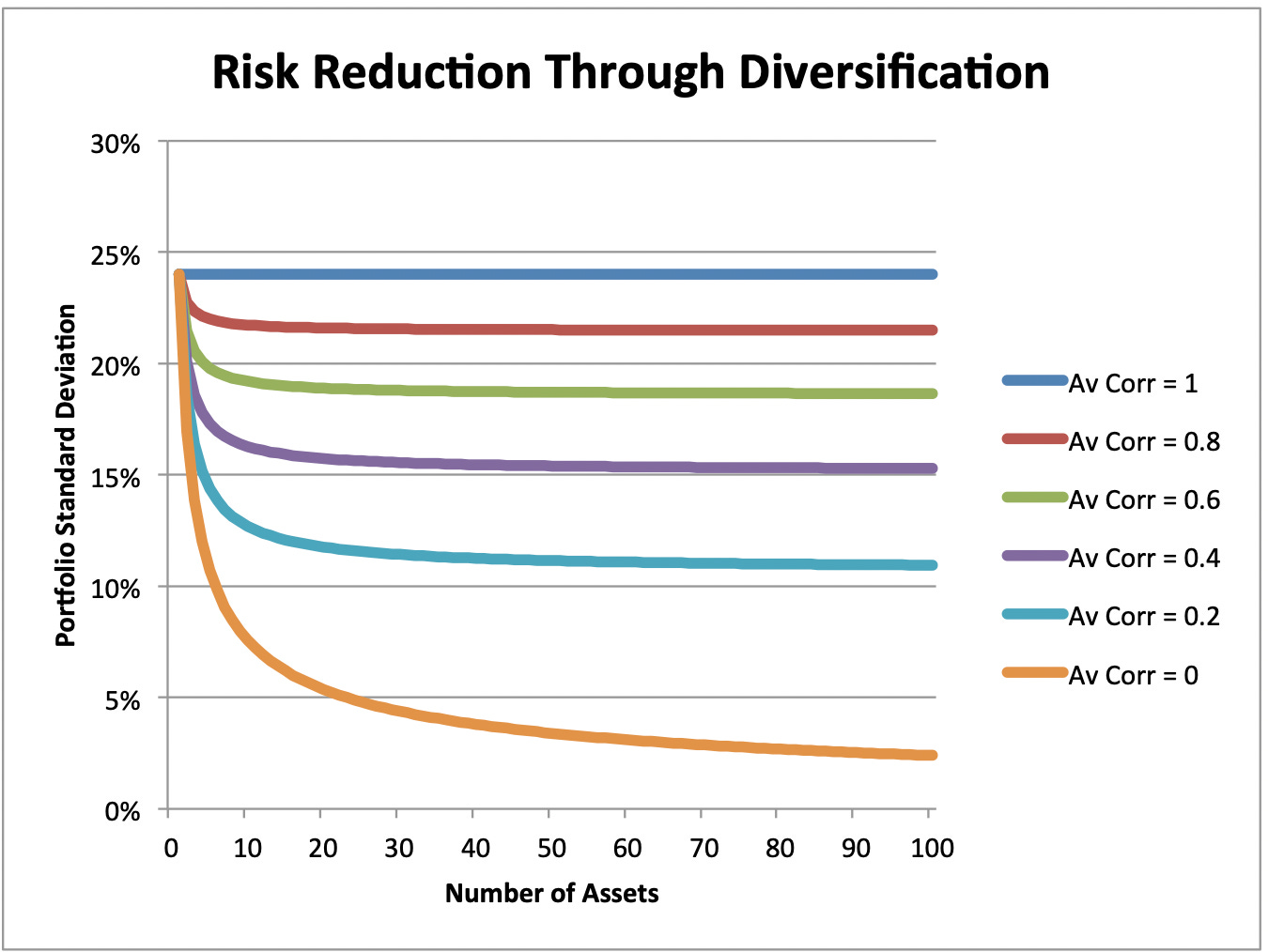 Risk Reduction Through Diversification

Portfolio Standard Deviation

30%
25%
20%
15%
10%
5%
0%

0 10 20 30 40 50 60 70 80 90 100

Number of Assets

Av Corr = 1
Av Corr = 0.8
Av Corr = 0.6
Av Corr = 0.4
Av Corr = 0.2
Av Corr = 0